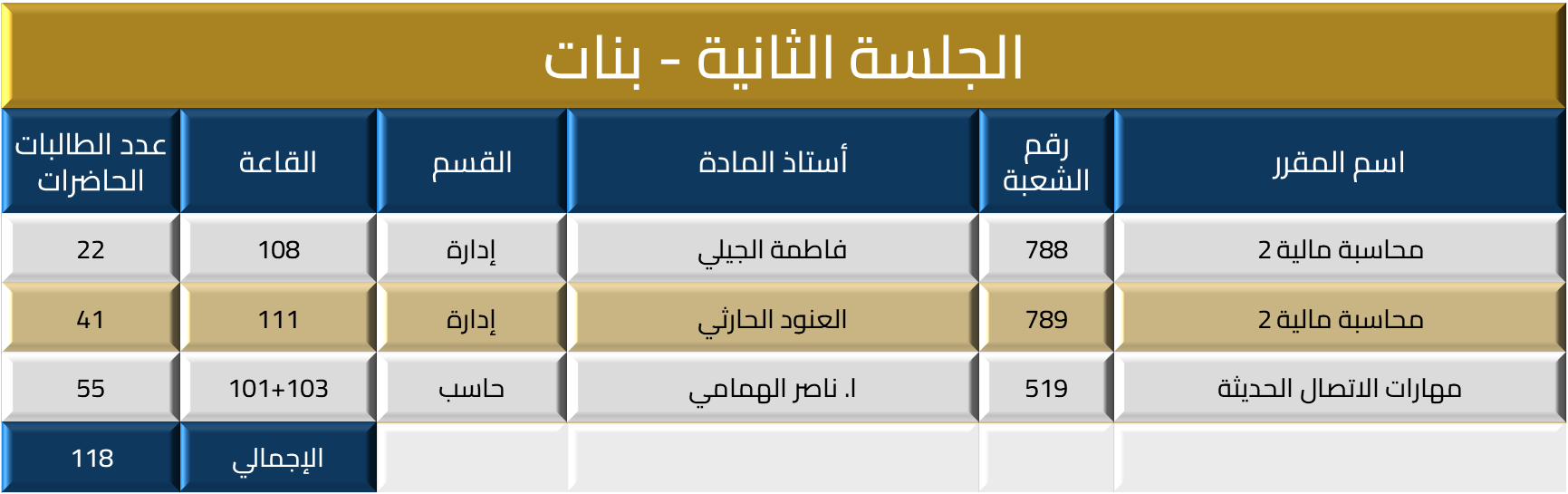 الجلسة الثانية - بنات

| اسم المقرر | رقم الشعبة | أستاذ المادة | القسم | القاعة | عدد الطالبات الحاضرات |
|---|---|---|---|---|---|
| محاسبة مالية 2 | 788 | فاطمة الجيلي | إدارة | 108 | 22 |
| محاسبة مالية 2 | 789 | العنود الحارثي | إدارة | 111 | 41 |
| مهارات الاتصال الحديثة | 519 | ا. ناصر الهمامي | حاسب | 101+103 | 55 |
| | | | | الإجمالي | 118 |